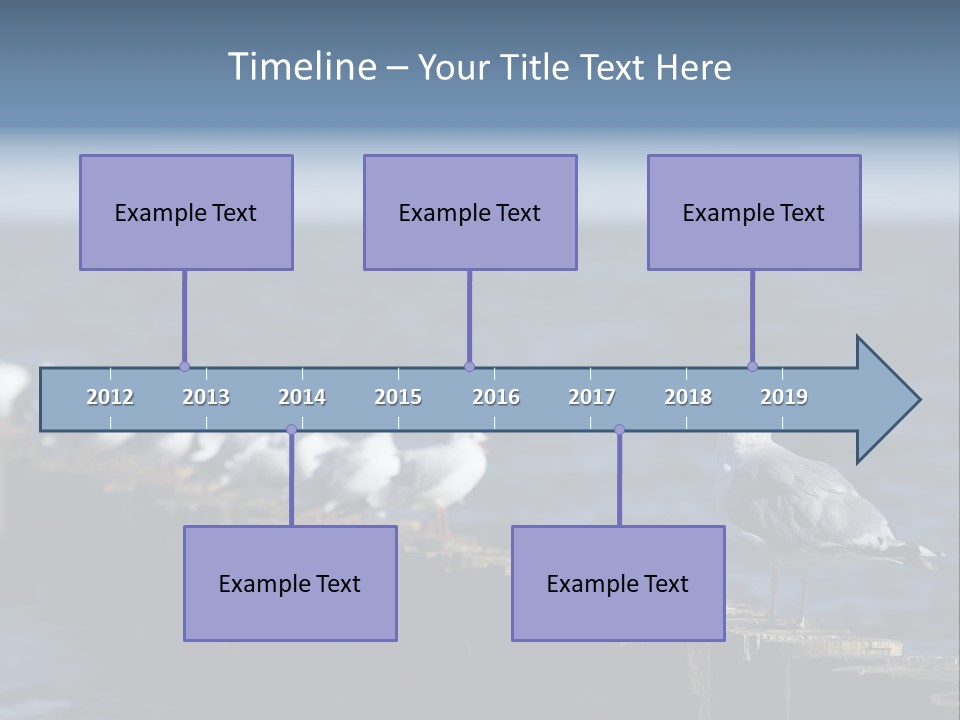 Timeline – Your Title Text Here

Example Text

Example Text

Example Text

2012 2013 2014 2015 2016 2017 2018 2019

Example Text

Example Text